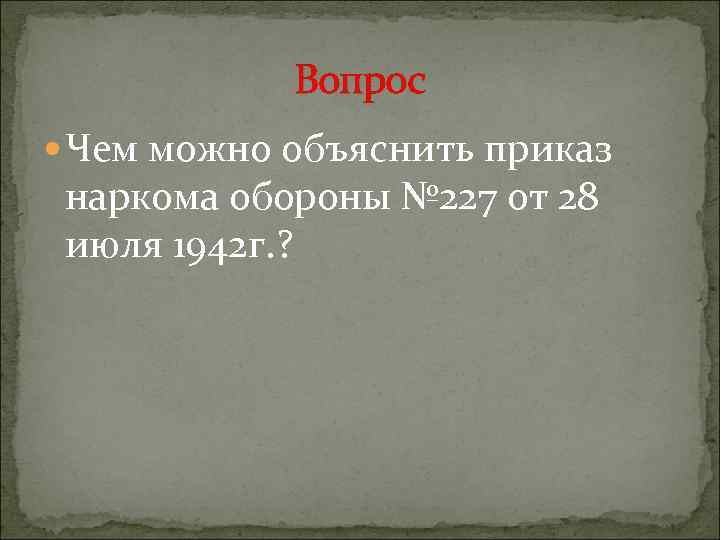 Вопрос

Чем можно объяснить приказ наркома обороны №227 от 28 июля 1942г.?